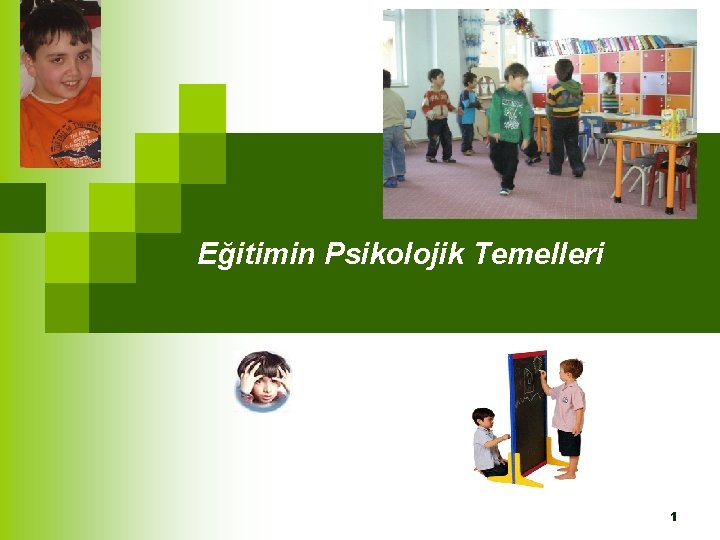 Eğitimin Psikolojik Temelleri

1